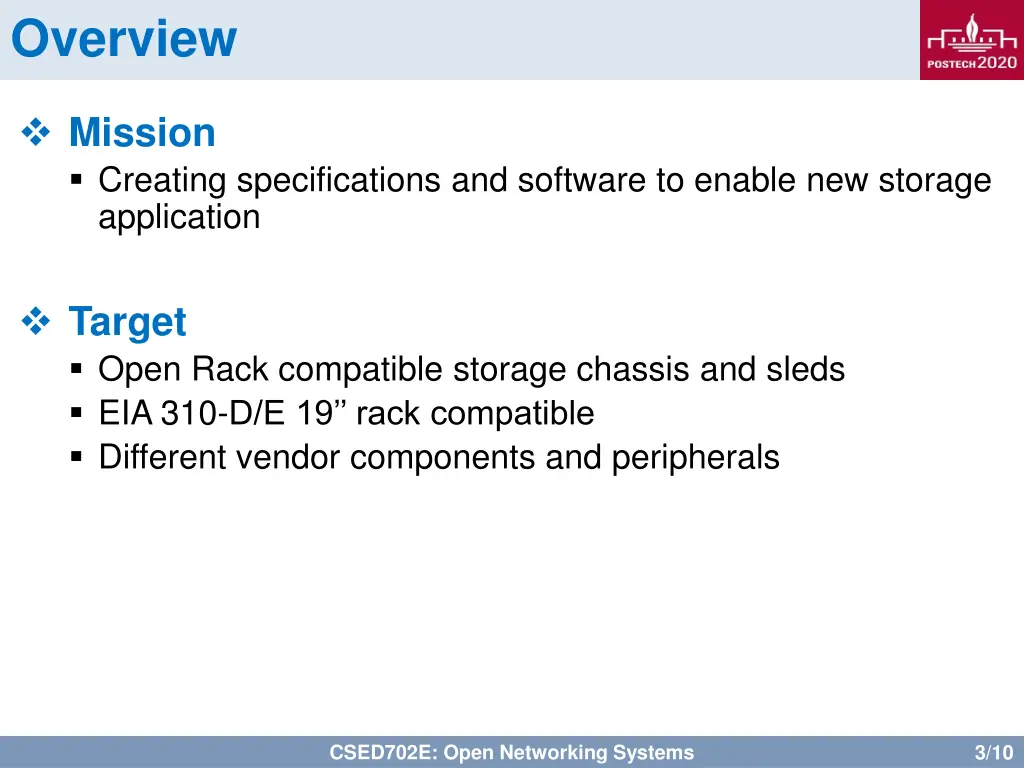 Overview

POSTECH 2020

❖ Mission
▪ Creating specifications and software to enable new storage application

❖ Target
▪ Open Rack compatible storage chassis and sleds
▪ EIA 310-D/E 19’’ rack compatible
▪ Different vendor components and peripherals

CSED702E: Open Networking Systems

3/10